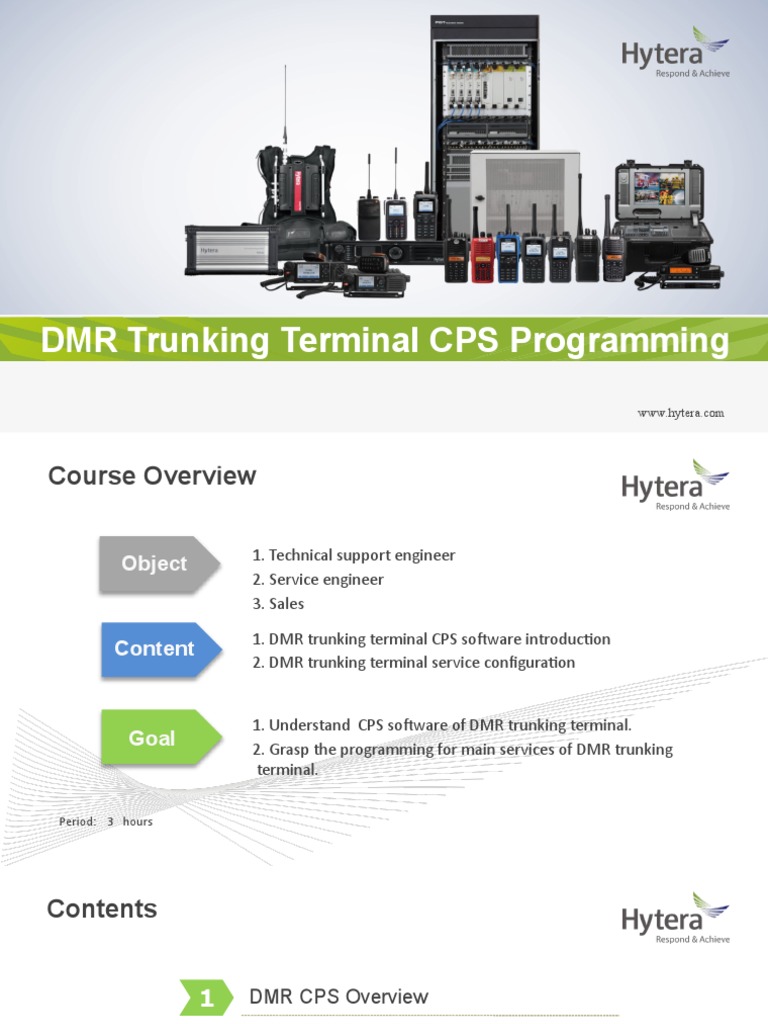 Hytera
Respond & Achieve

DMR Trunking Terminal CPS Programming

www.hytera.com

Course Overview

Hytera
Respond & Achieve

Object
1. Technical support engineer
2. Service engineer
3. Sales

Content
1. DMR trunking terminal CPS software introduction
2. DMR trunking terminal service configuration

Goal
1. Understand CPS software of DMR trunking terminal.
2. Grasp the programming for main services of DMR trunking terminal.

Period: 3 hours

Contents

Hytera
Respond & Achieve

1 DMR CPS Overview